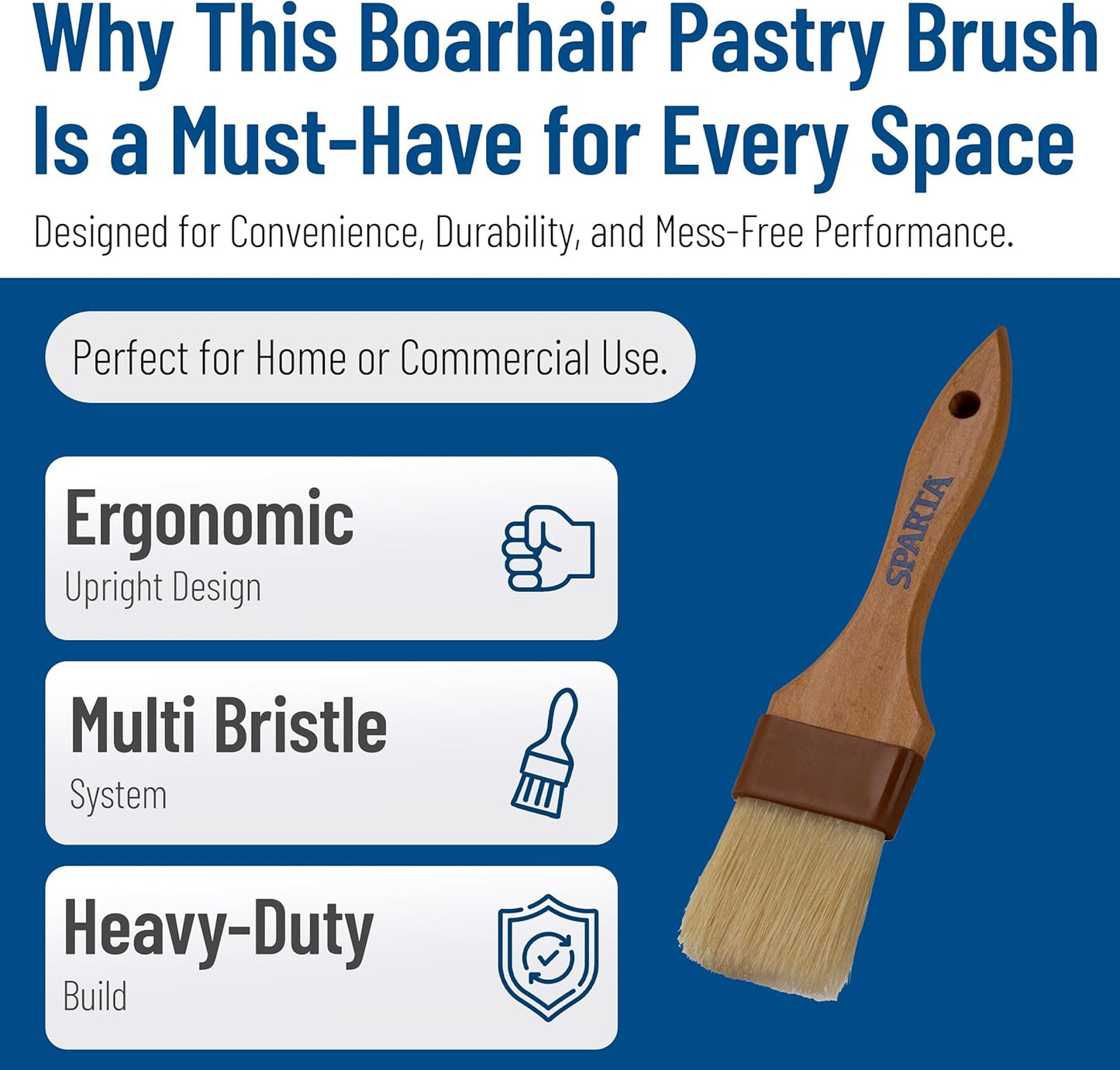 Why This Boarhair Pastry Brush Is a Must-Have for Every Space

Designed for Convenience, Durability, and Mess-Free Performance.

Perfect for Home or Commercial Use.

Ergonomic
Upright Design

Multi Bristle
System

Heavy-Duty
Build

SPARTA